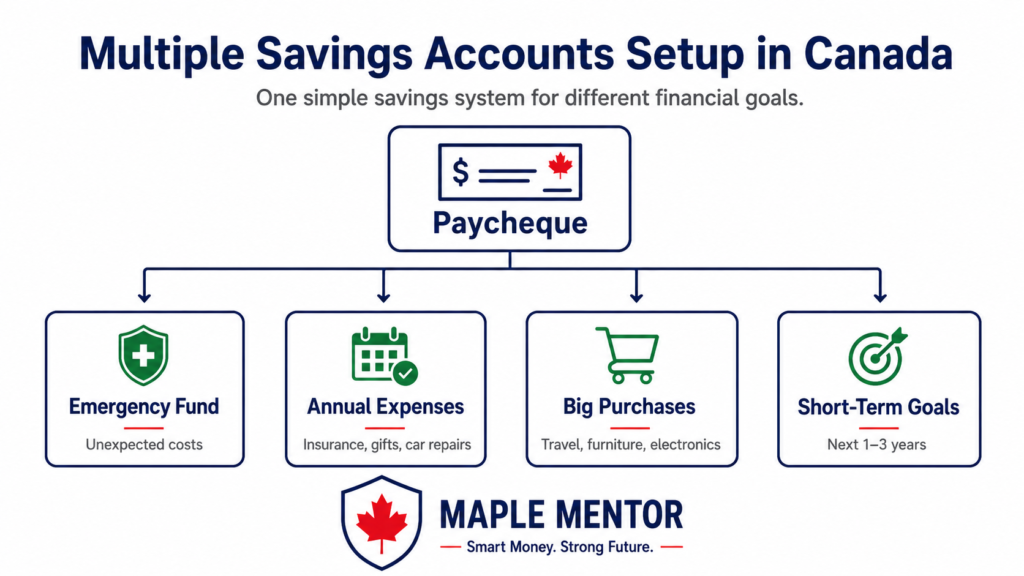 Multiple Savings Accounts Setup in Canada

One simple savings system for different financial goals.

$

Paycheque

Emergency Fund

Unexpected costs

Annual Expenses

Insurance, gifts, car repairs

Big Purchases

Travel, furniture, electronics

Short-Term Goals

Next 1–3 years

MAPLE MENTOR

Smart Money. Strong Future.